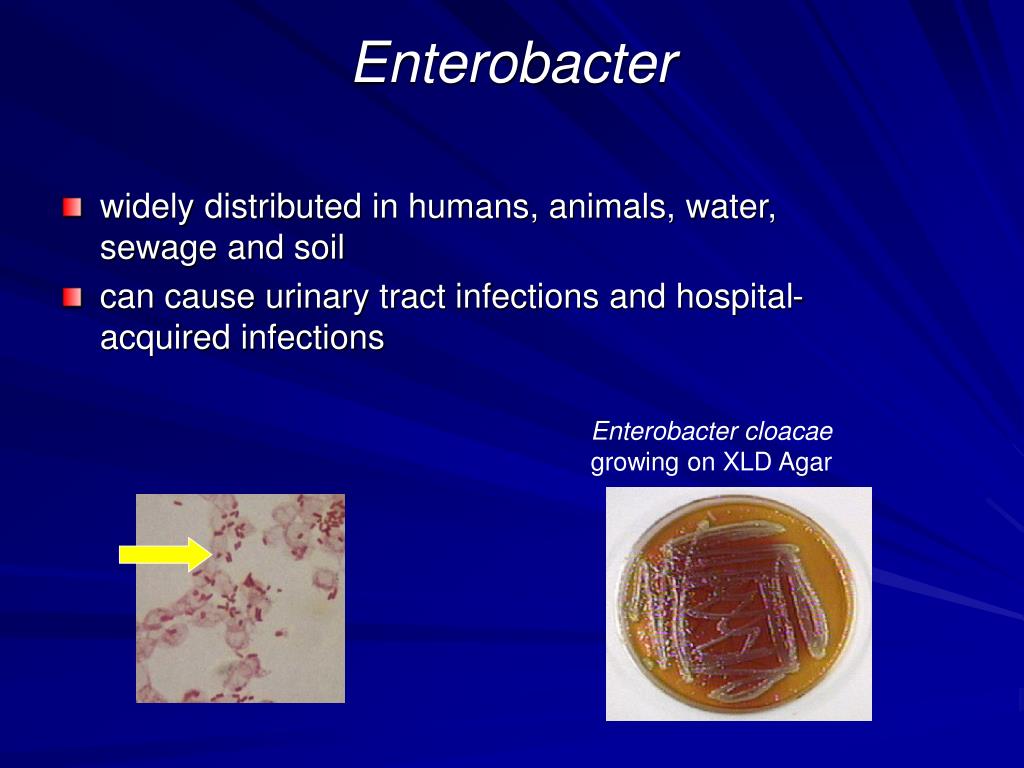 Enterobacter

widely distributed in humans, animals, water, sewage and soil

can cause urinary tract infections and hospital-acquired infections

Enterobacter cloacae growing on XLD Agar